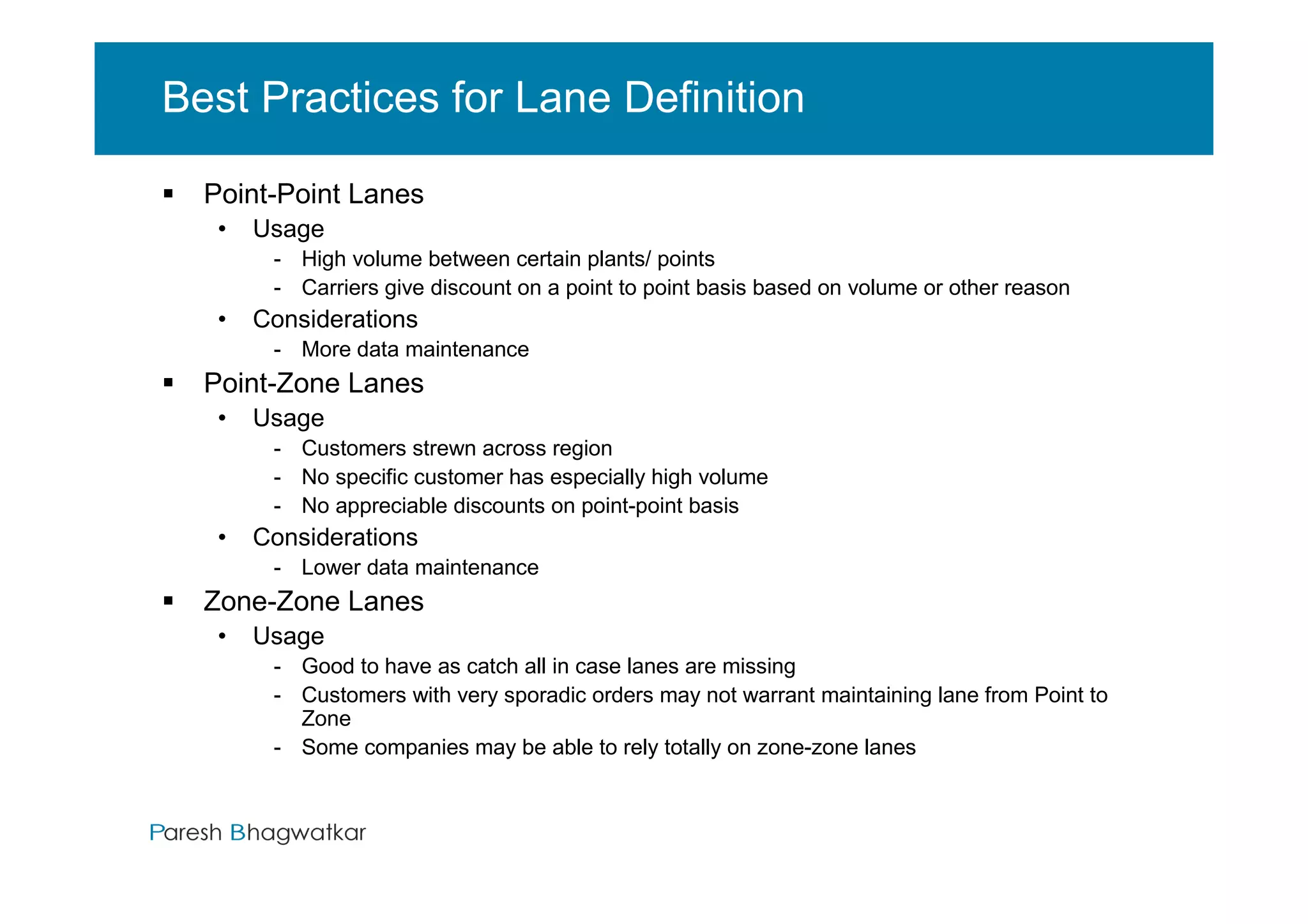 Best Practices for Lane Definition

▪ Point-Point Lanes
• Usage
- High volume between certain plants/ points
- Carriers give discount on a point to point basis based on volume or other reason
• Considerations
- More data maintenance
▪ Point-Zone Lanes
• Usage
- Customers strewn across region
- No specific customer has especially high volume
- No appreciable discounts on point-point basis
• Considerations
- Lower data maintenance
▪ Zone-Zone Lanes
• Usage
- Good to have as catch all in case lanes are missing
- Customers with very sporadic orders may not warrant maintaining lane from Point to Zone
- Some companies may be able to rely totally on zone-zone lanes

Paresh Bhagwatkar